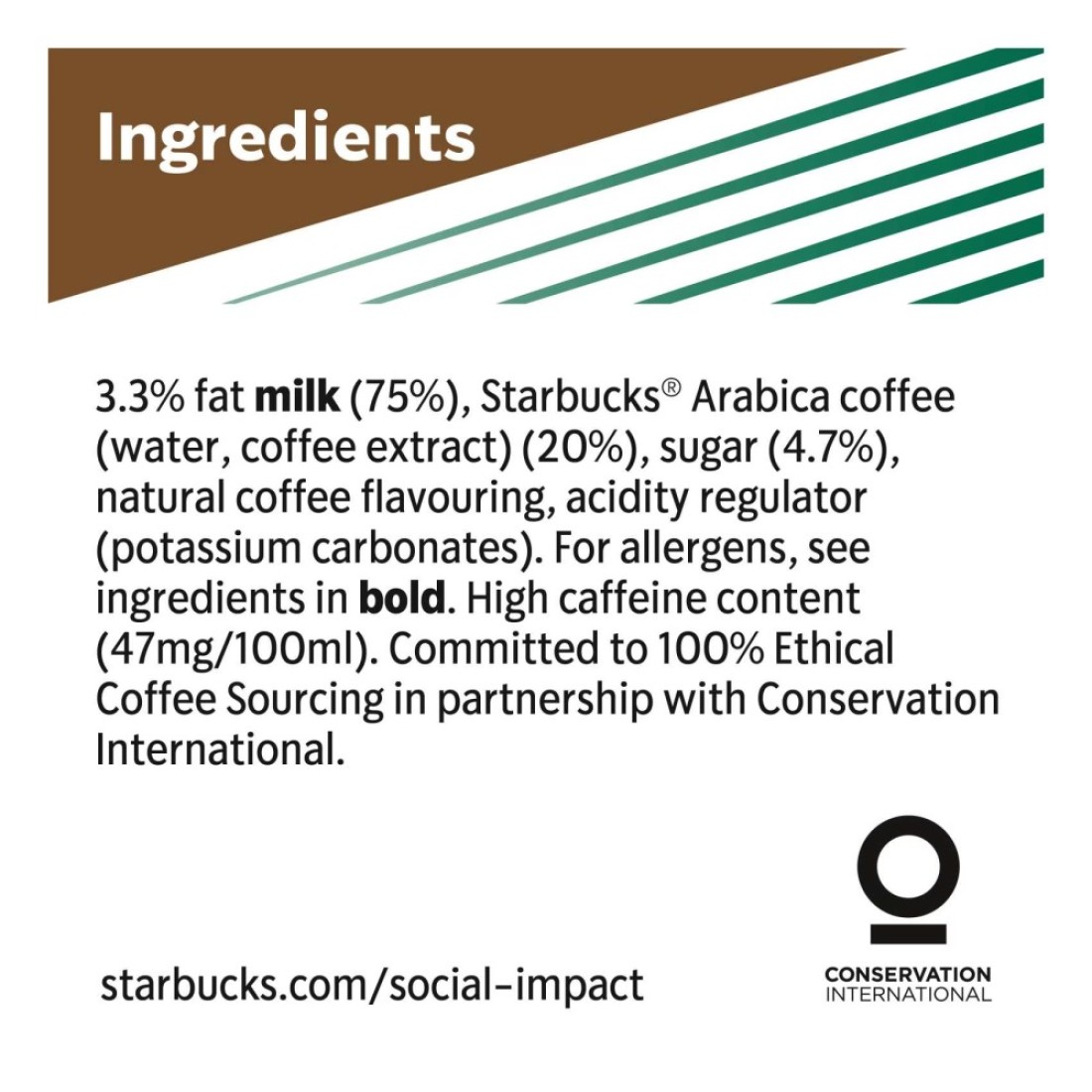 Ingredients

3.3% fat milk (75%), Starbucks® Arabica coffee (water, coffee extract) (20%), sugar (4.7%), natural coffee flavouring, acidity regulator (potassium carbonates). For allergens, see ingredients in bold. High caffeine content (47mg/100ml). Committed to 100% Ethical Coffee Sourcing in partnership with Conservation International.

starbucks.com/social-impact

CONSERVATION
INTERNATIONAL